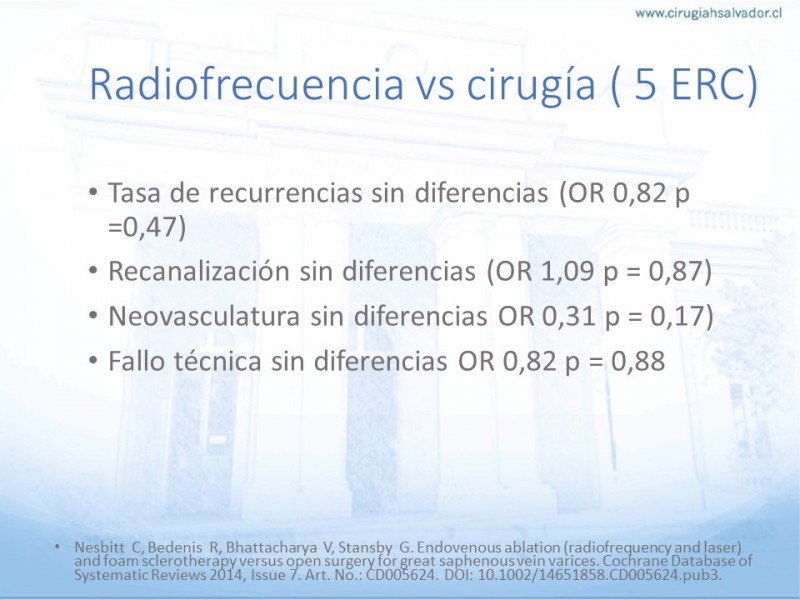 www.cirugiahsalvador.cl

Radiofrecuencia vs cirugía ( 5 ERC)

• Tasa de recurrencias sin diferencias (OR 0,82 p =0,47)
• Recanalización sin diferencias (OR 1,09 p = 0,87)
• Neovasculatura sin diferencias OR 0,31 p = 0,17)
• Fallo técnica sin diferencias OR 0,82 p = 0,88

• Nesbitt C, Bedenis R, Bhattacharya V, Stansby G. Endovenous ablation (radiofrequency and laser) and foam sclerotherapy versus open surgery for great saphenous vein varices. Cochrane Database of Systematic Reviews 2014, Issue 7. Art. No.: CD005624. DOI: 10.1002/14651858.CD005624.pub3.